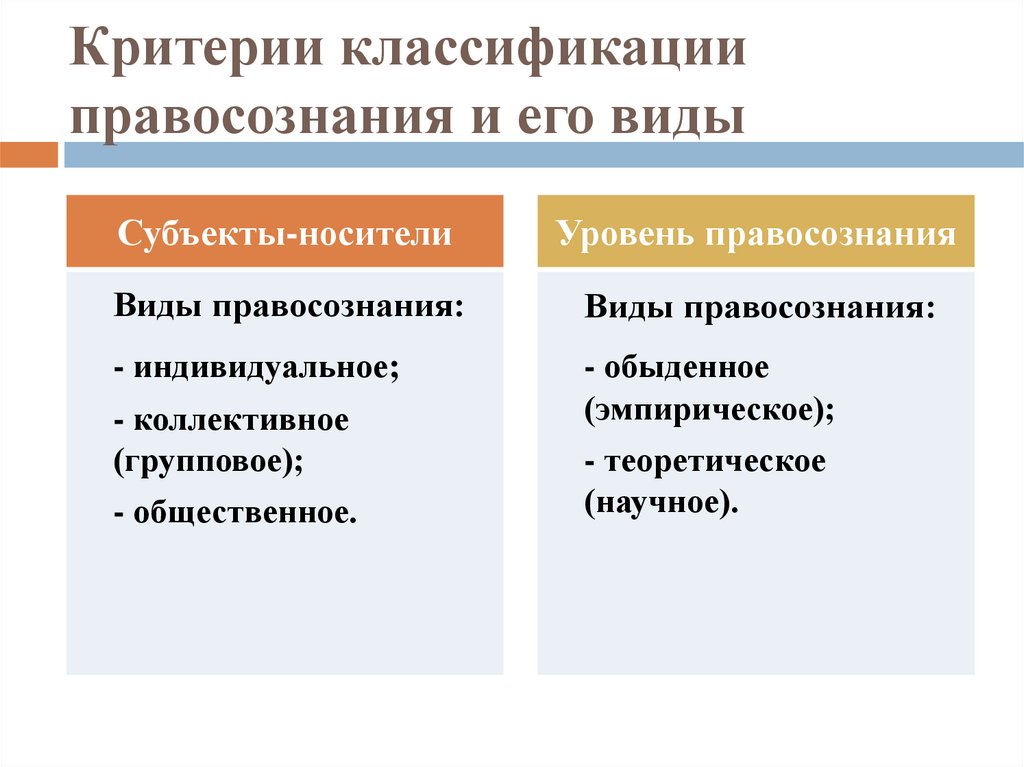 Критерии классификации правосознания и его виды

Субъекты-носители

Виды правосознания:

- индивидуальное;

- коллективное (групповое);

- общественное.

Уровень правосознания

Виды правосознания:

- обыденное (эмпирическое);

- теоретическое (научное).